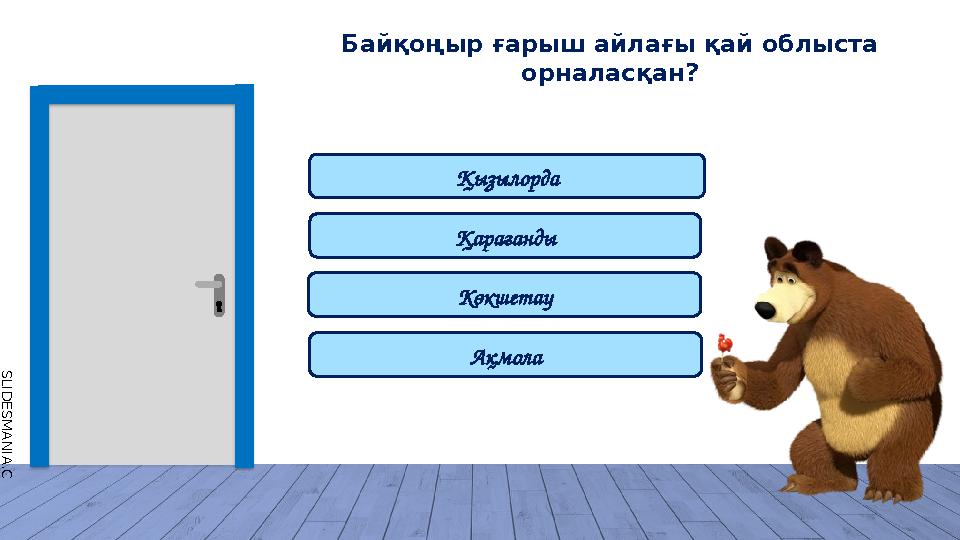 Байқоңыр ғарыш айлағы қай облыста орналасқан?

Қызылорда

Қарағанды

Көкшетау

Ақмола

SLIDESMANIA.C